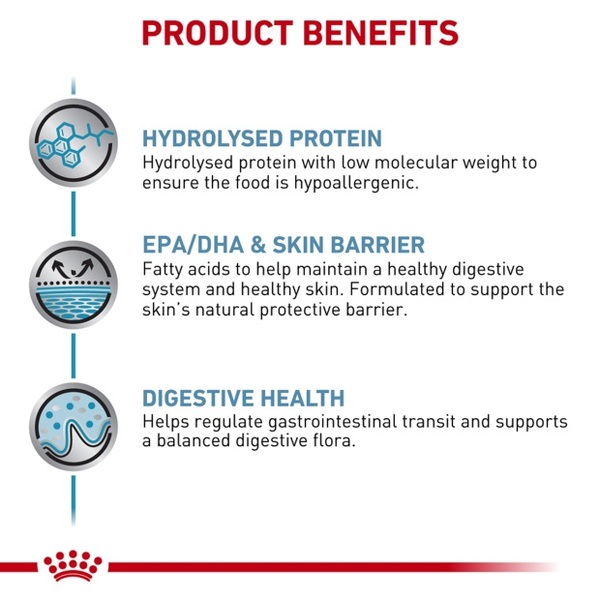 PRODUCT BENEFITS

HYDROLYSED PROTEIN
Hydrolysed protein with low molecular weight to ensure the food is hypoallergenic.

EPA/DHA & SKIN BARRIER
Fatty acids to help maintain a healthy digestive system and healthy skin. Formulated to support the skin's natural protective barrier.

DIGESTIVE HEALTH
Helps regulate gastrointestinal transit and supports a balanced digestive flora.